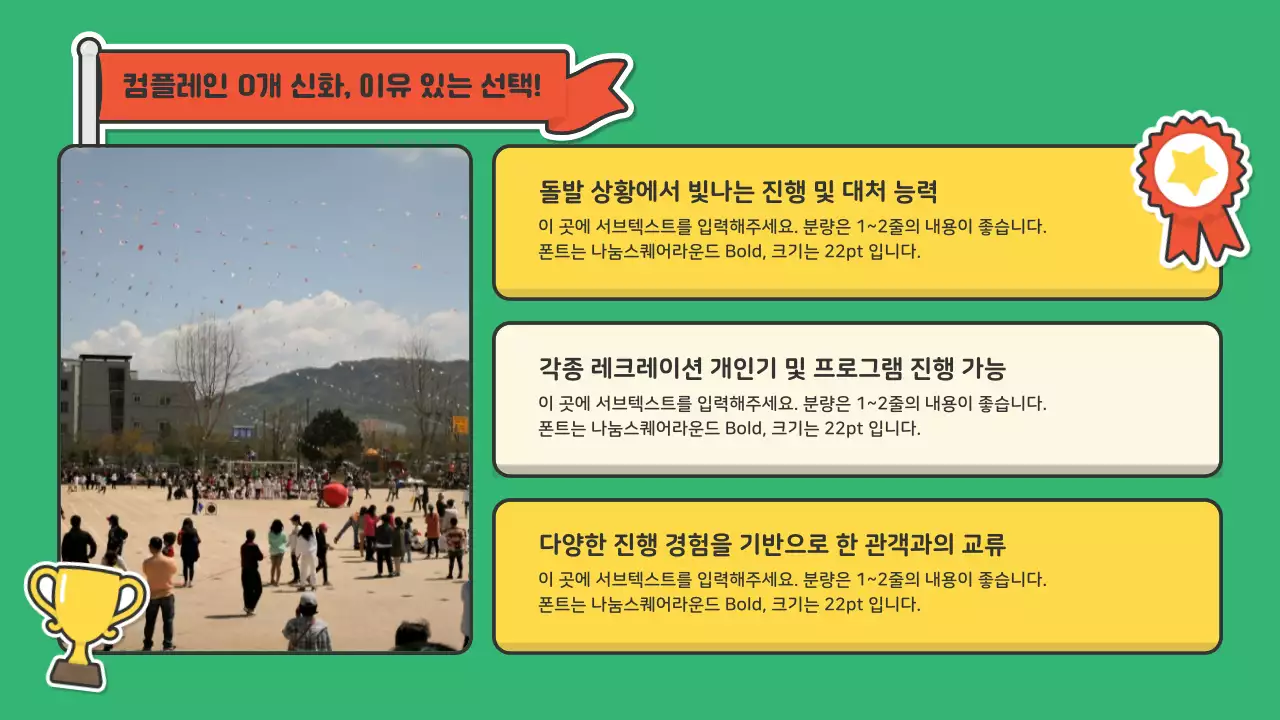 컴플레인 0개 신화, 이유 있는 선택!

돌발 상황에서 빛나는 진행 및 대처 능력

이 곳에 서브텍스트를 입력해주세요. 분량은 1~2줄의 내용이 좋습니다.
폰트는 나눔스퀘어라운드 Bold, 크기는 22pt 입니다.

각종 레크레이션 개인기 및 프로그램 진행 가능

이 곳에 서브텍스트를 입력해주세요. 분량은 1~2줄의 내용이 좋습니다.
폰트는 나눔스퀘어라운드 Bold, 크기는 22pt 입니다.

다양한 진행 경험을 기반으로 한 관객과의 교류

이 곳에 서브텍스트를 입력해주세요. 분량은 1~2줄의 내용이 좋습니다.
폰트는 나눔스퀘어라운드 Bold, 크기는 22pt 입니다.